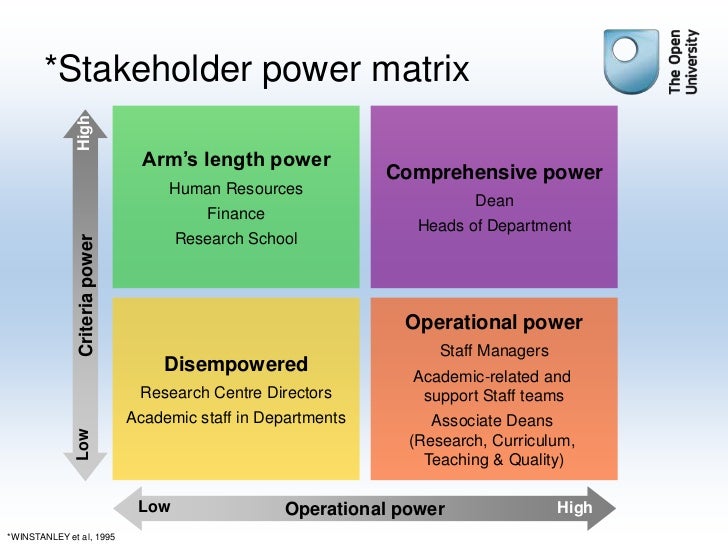 *Stakeholder power matrix

The Open University

High

Criteria power

Low

Arm's length power
Human Resources
Finance
Research School

Comprehensive power
Dean
Heads of Department

Disempowered
Research Centre Directors
Academic staff in Departments

Operational power
Staff Managers
Academic-related and support Staff teams
Associate Deans (Research, Curriculum, Teaching & Quality)

Low
Operational power
High

*WINSTANLEY et al, 1995